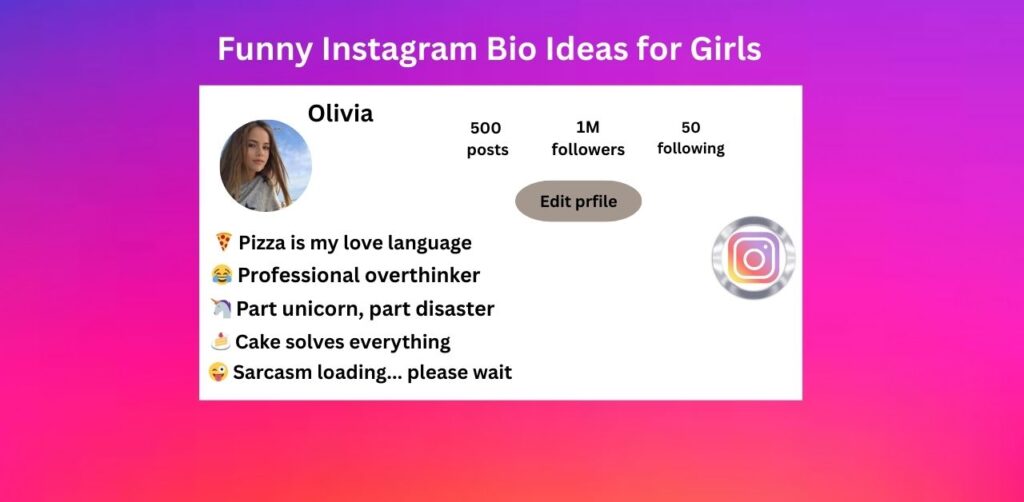 Funny Instagram Bio Ideas for Girls

Olivia

500 posts

1M followers

50 following

Edit prfile

🍕 Pizza is my love language
😂 Professional overthinker
🦄 Part unicorn, part disaster
🍰 Cake solves everything
😜 Sarcasm loading... please wait